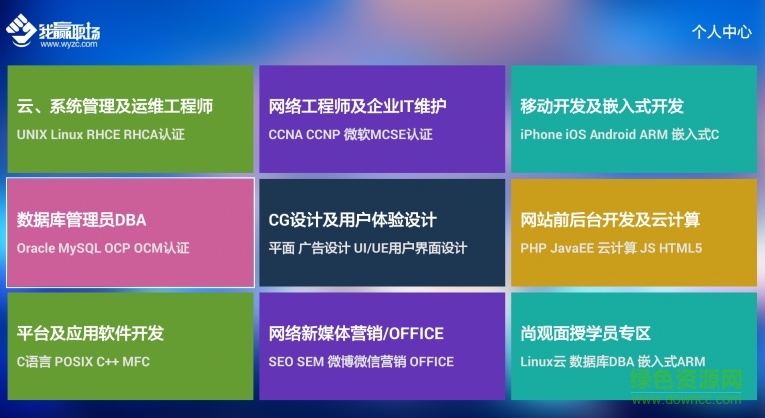 我赢职场
www.wyzc.com

个人中心

云、系统管理及运维工程师
UNIX Linux RHCE RHCA认证

网络工程师及企业IT维护
CCNA CCNP 微软MCSE认证

移动开发及嵌入式开发
iPhone iOS Android ARM 嵌入式C

数据库管理员DBA
Oracle MySQL OCP OCM认证

CG设计及用户体验设计
平面 广告设计 UI/UE用户界面设计

网站前后台开发及云计算
PHP JavaEE 云计算 JS HTML5

平台及应用软件开发
C语言 POSIX C++ MFC

网络新媒体营销/OFFICE
SEO SEM 微博微信营销 OFFICE

尚观面授学员专区
Linux云 数据库DBA 嵌入式ARM

绿色资源网
www.downcc.com